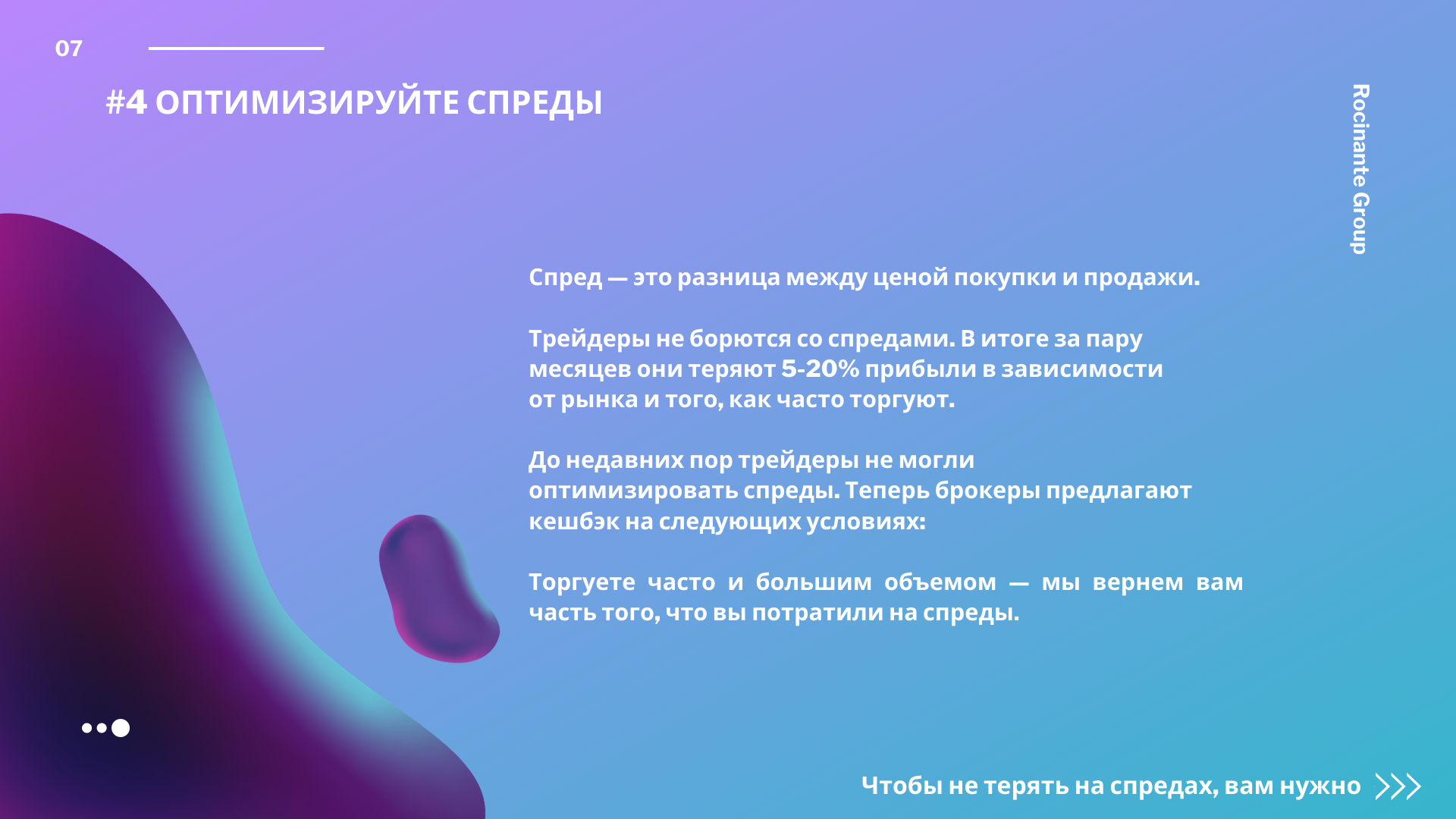 07

#4 ОПТИМИЗИРУЙТЕ СПРЕДЫ

Rocinante Group

Спред — это разница между ценой покупки и продажи.

Трейдеры не борются со спредами. В итоге за пару месяцев они теряют 5-20% прибыли в зависимости от рынка и того, как часто торгуют.

До недавних пор трейдеры не могли оптимизировать спреды. Теперь брокеры предлагают кешбэк на следующих условиях:

Торгуете часто и большим объемом — мы вернем вам часть того, что вы потратили на спреды.

Чтобы не терять на спредах, вам нужно